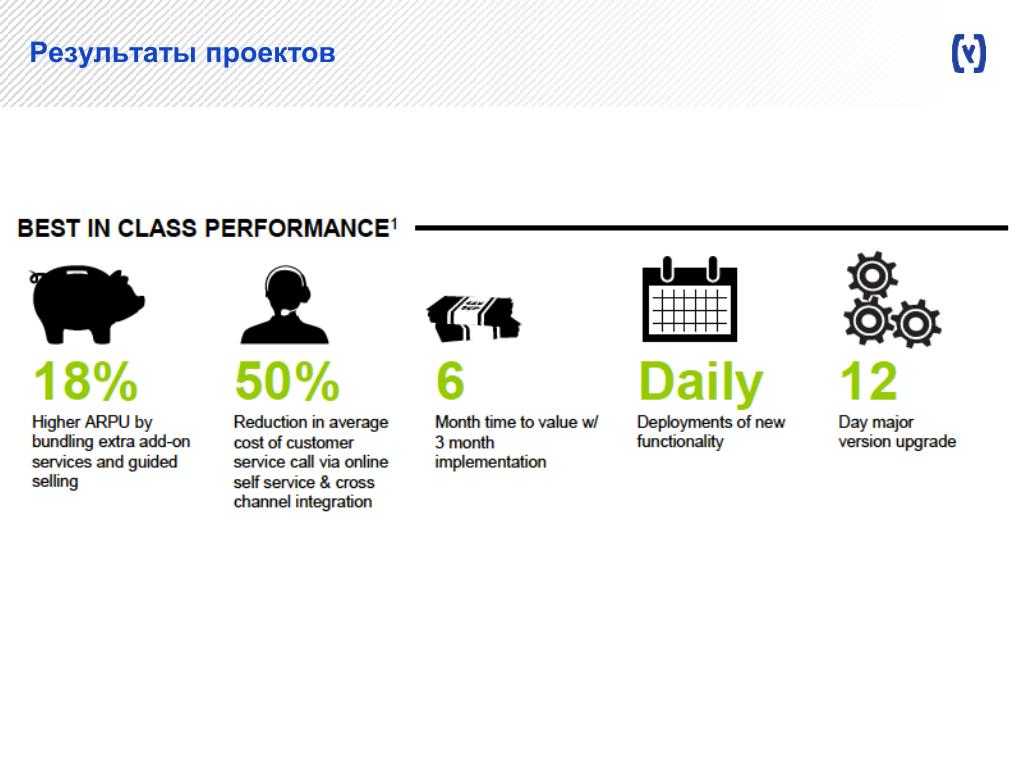 Результаты проектов

BEST IN CLASS PERFORMANCE$^1$

18%
Higher ARPU by bundling extra add-on services and guided selling

50%
Reduction in average cost of customer service call via online self service & cross channel integration

6
Month time to value w/ 3 month implementation

Daily
Deployments of new functionality

12
Day major version upgrade